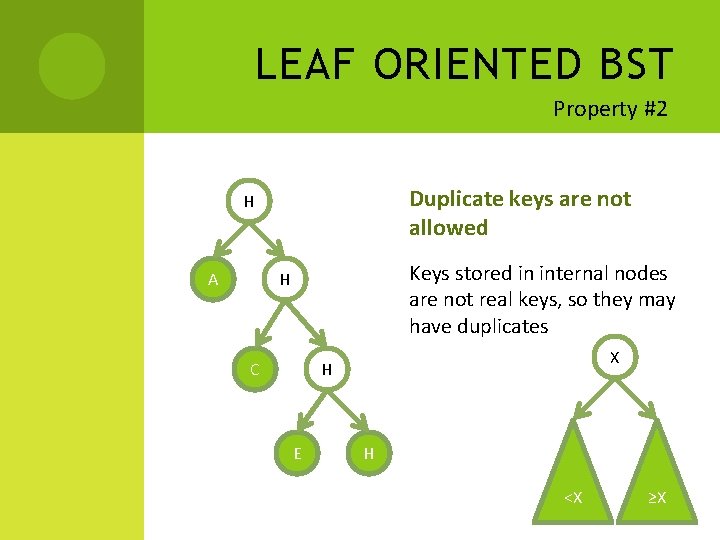 LEAF ORIENTED BST

Property #2

H

A

H

C

H

E

H

Duplicate keys are not allowed

Keys stored in internal nodes are not real keys, so they may have duplicates

X

<X

≥X